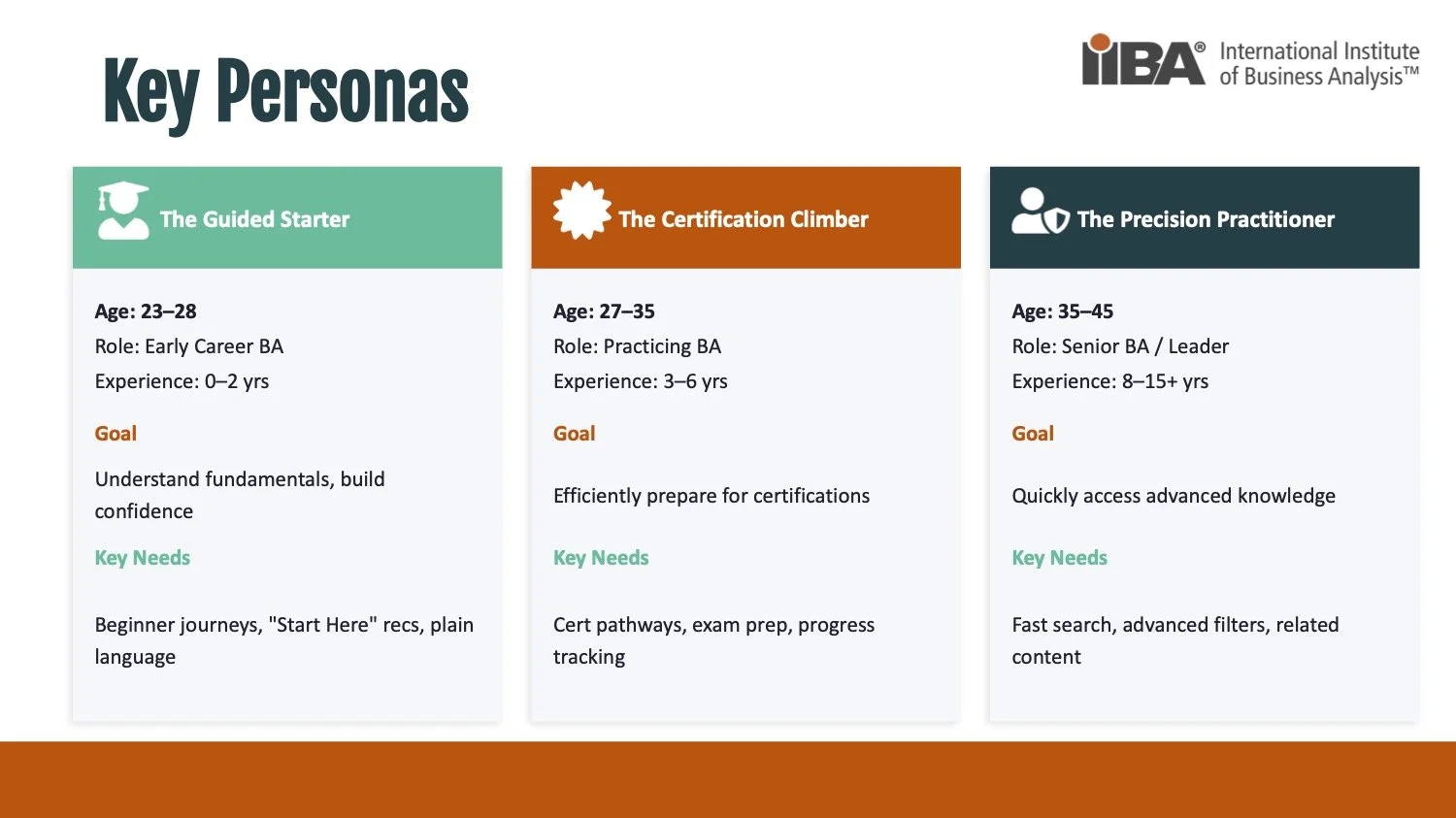 Key Personas

IIBA® International Institute of Business Analysis™

The Guided Starter

Age: 23–28
Role: Early Career BA
Experience: 0–2 yrs

Goal

Understand fundamentals, build confidence

Key Needs

Beginner journeys, "Start Here" recs, plain language

The Certification Climber

Age: 27–35
Role: Practicing BA
Experience: 3–6 yrs

Goal

Efficiently prepare for certifications

Key Needs

Cert pathways, exam prep, progress tracking

The Precision Practitioner

Age: 35–45
Role: Senior BA / Leader
Experience: 8–15+ yrs

Goal

Quickly access advanced knowledge

Key Needs

Fast search, advanced filters, related content